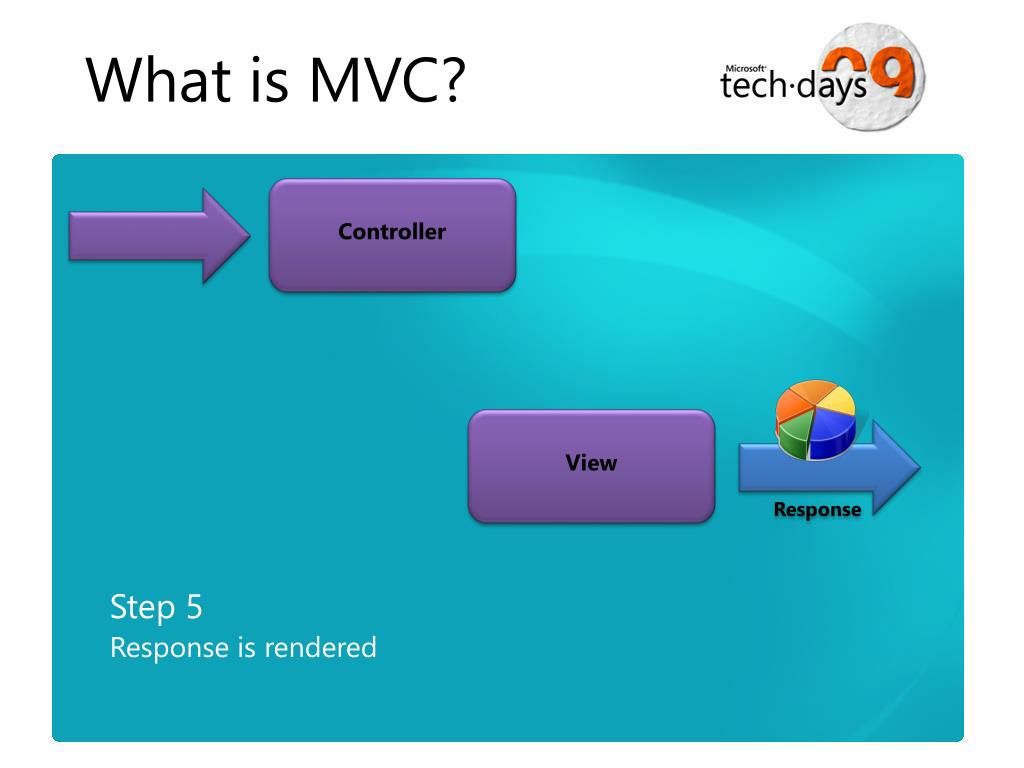 What is MVC?

Microsoft tech·days 09

Controller

View

Response

Step 5
Response is rendered